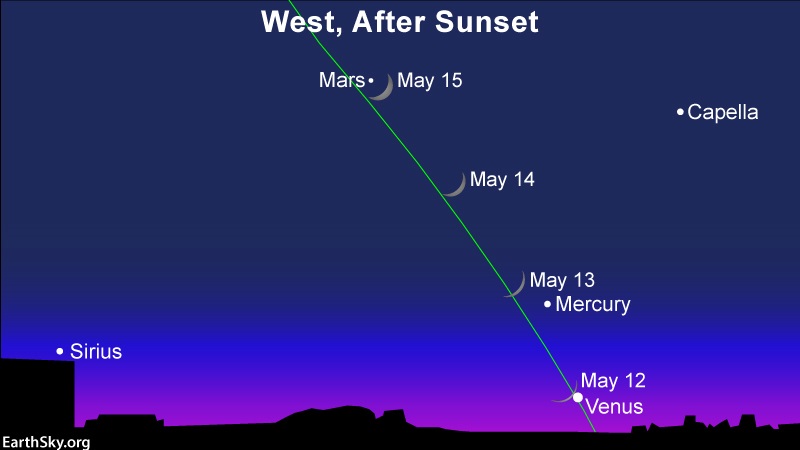 West, After Sunset

Mars May 15

Capella

May 14

May 13

Mercury

Sirius

May 12

Venus

EarthSky.org